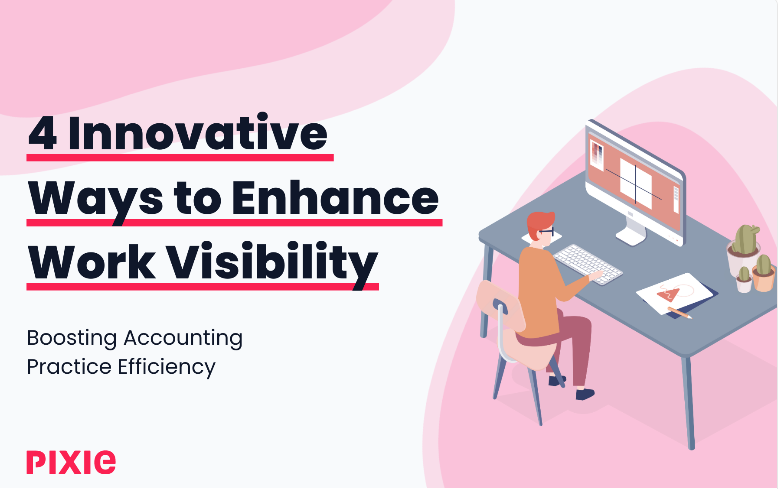 4 Innovative Ways to Enhance Work Visibility

Boosting Accounting Practice Efficiency

PIXIE